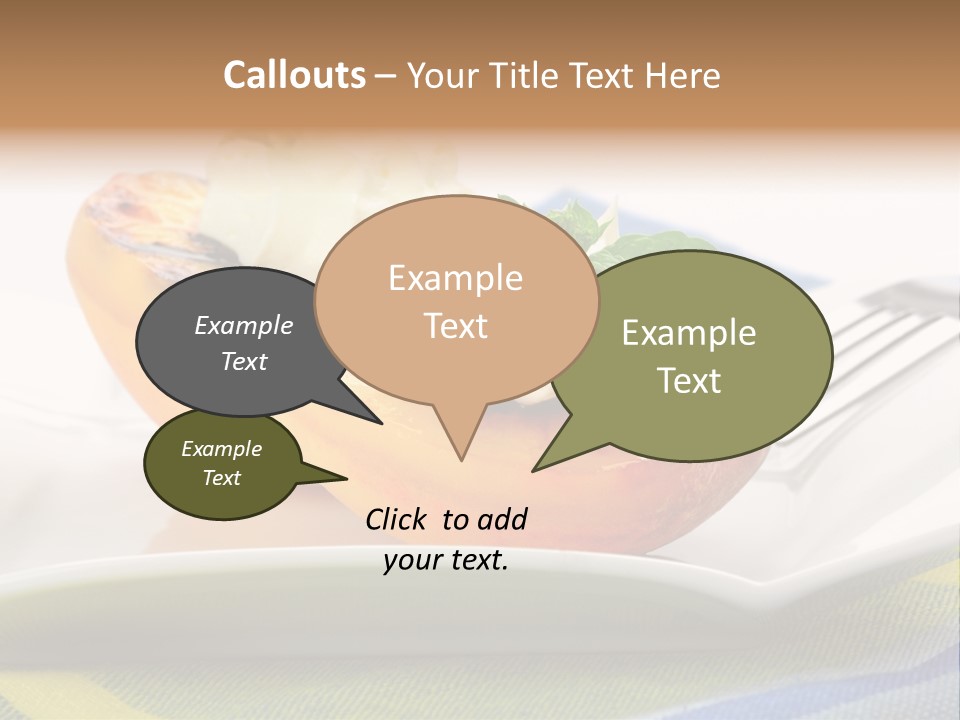 Callouts – Your Title Text Here

Example Text

Example Text

Example Text

Example Text

Click to add your text.